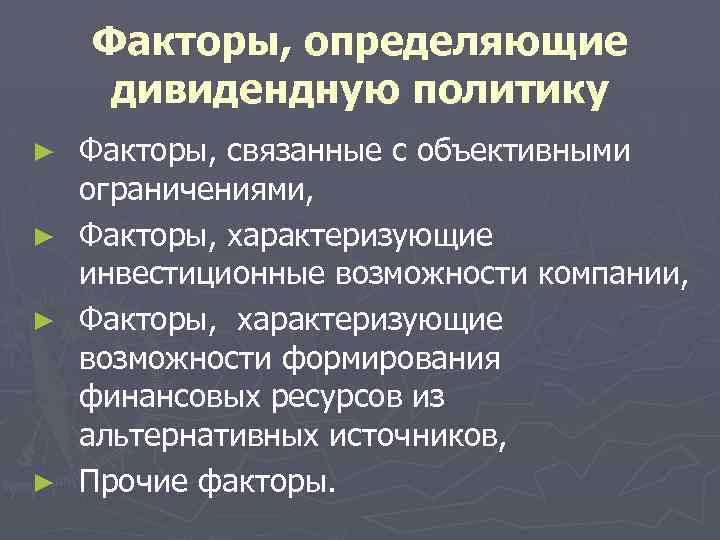 Факторы, определяющие дивидендную политику

► Факторы, связанные с объективными ограничениями,

► Факторы, характеризующие инвестиционные возможности компании,

► Факторы, характеризующие возможности формирования финансовых ресурсов из альтернативных источников,

► Прочие факторы.